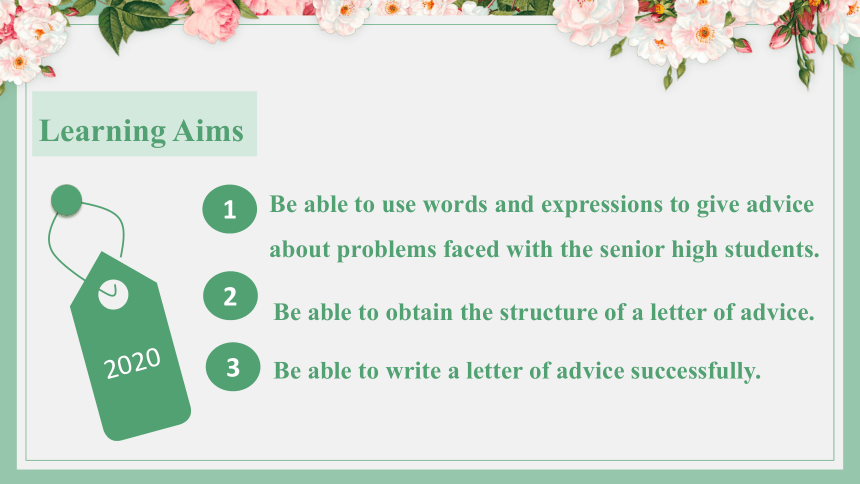 Learning Aims

2020

1 Be able to use words and expressions to give advice about problems faced with the senior high students.

2 Be able to obtain the structure of a letter of advice.

3 Be able to write a letter of advice successfully.